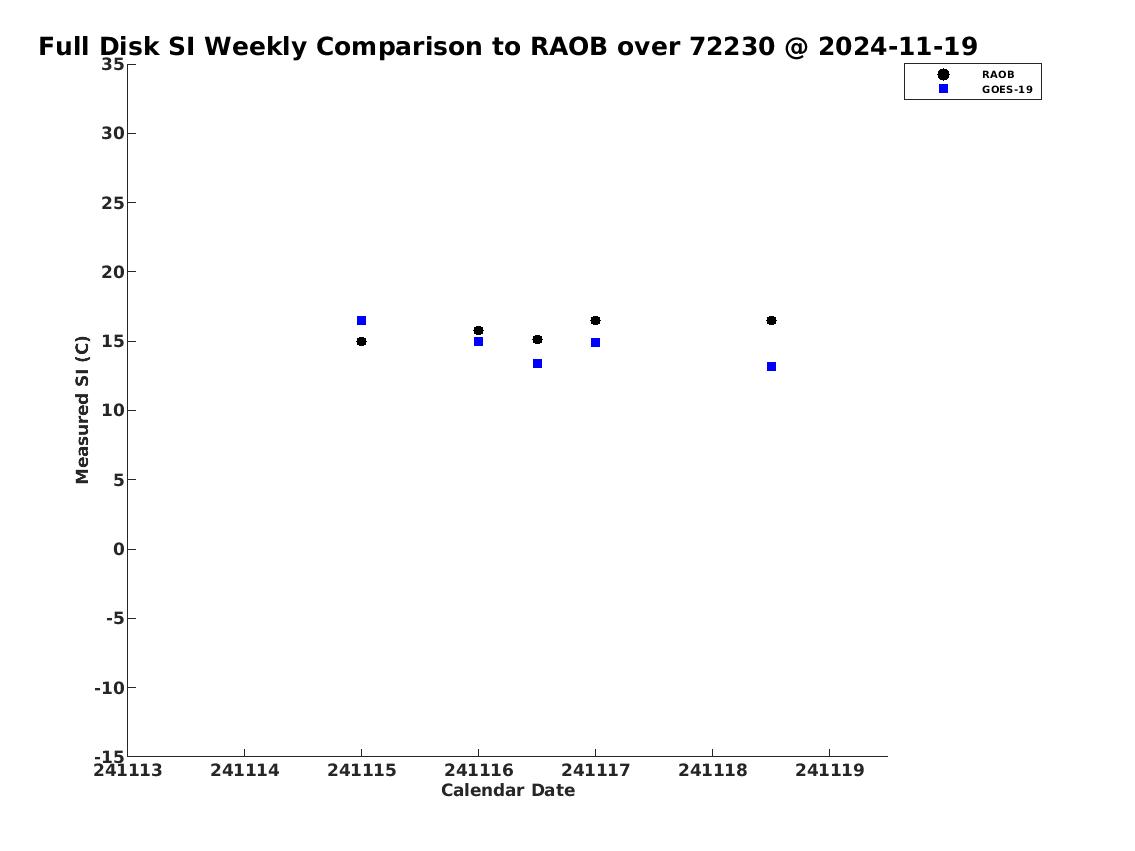 Full Disk SI Weekly Comparison to RAOB over 72230 @ 2024-11-19

RAOB
GOES-19

Measured SI (C)

35
30
25
20
15
10
5
0
-5
-10
-15

241113 241114 241115 241116 241117 241118 241119

Calendar Date